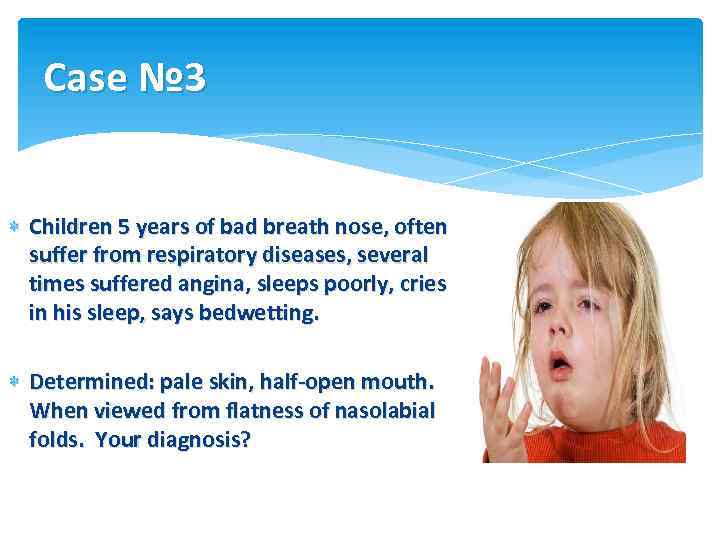 Case №3

Children 5 years of bad breath nose, often suffer from respiratory diseases, several times suffered angina, sleeps poorly, cries in his sleep, says bedwetting.

Determined: pale skin, half-open mouth. When viewed from flatness of nasolabial folds. Your diagnosis?